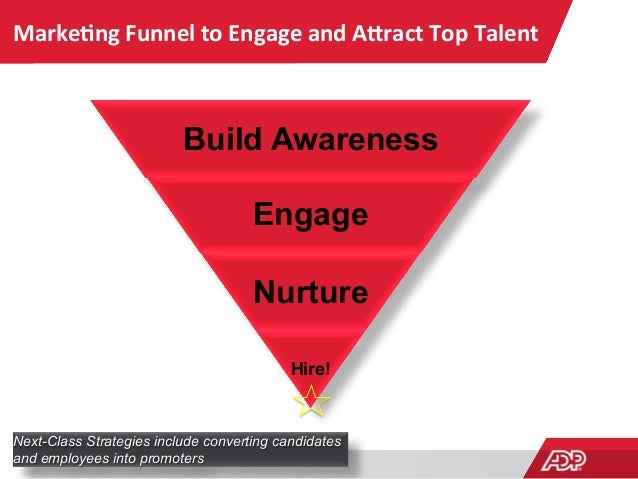 Marketing Funnel to Engage and Attract Top Talent

Build Awareness

Engage

Nurture

Hire!

Next-Class Strategies include converting candidates and employees into promoters

ADP